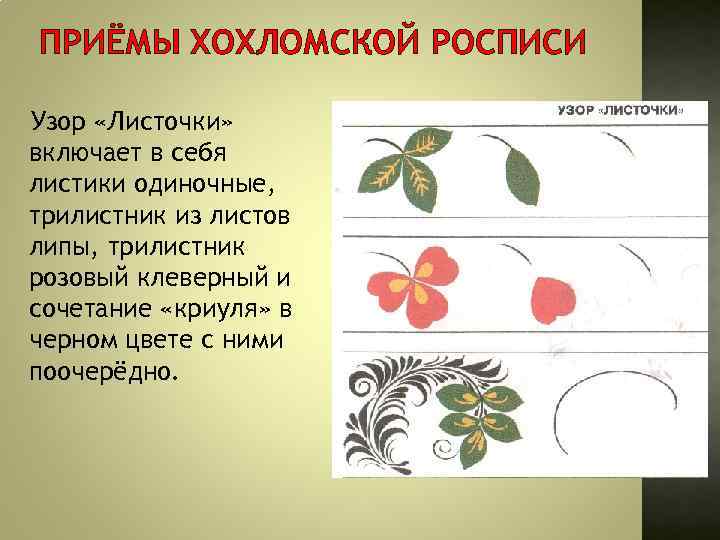 ПРИЁМЫ ХОХЛОМСКОЙ РОСПИСИ

Узор «Листочки» включает в себя листики одиночные, трилистник из листов липы, трилистник розовый клеверный и сочетание «криуля» в черном цвете с ними поочерёдно.

УЗОР «ЛИСТОЧКИ»